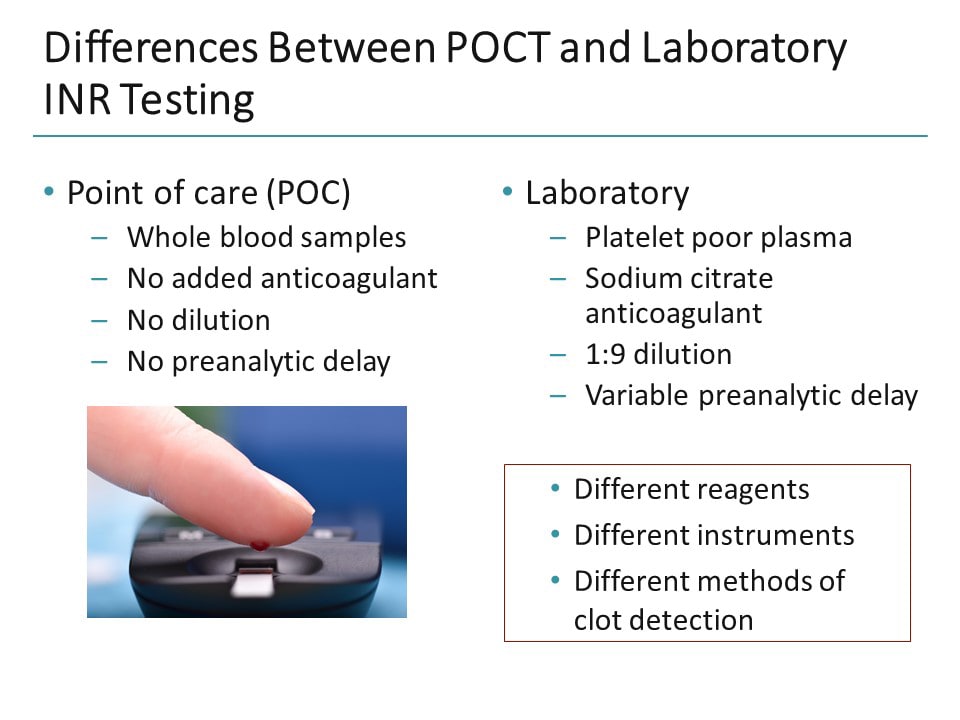 Differences Between POCT and Laboratory INR Testing

• Point of care (POC)
– Whole blood samples
– No added anticoagulant
– No dilution
– No preanalytic delay

• Laboratory
– Platelet poor plasma
– Sodium citrate anticoagulant
– 1:9 dilution
– Variable preanalytic delay

• Different reagents
• Different instruments
• Different methods of clot detection